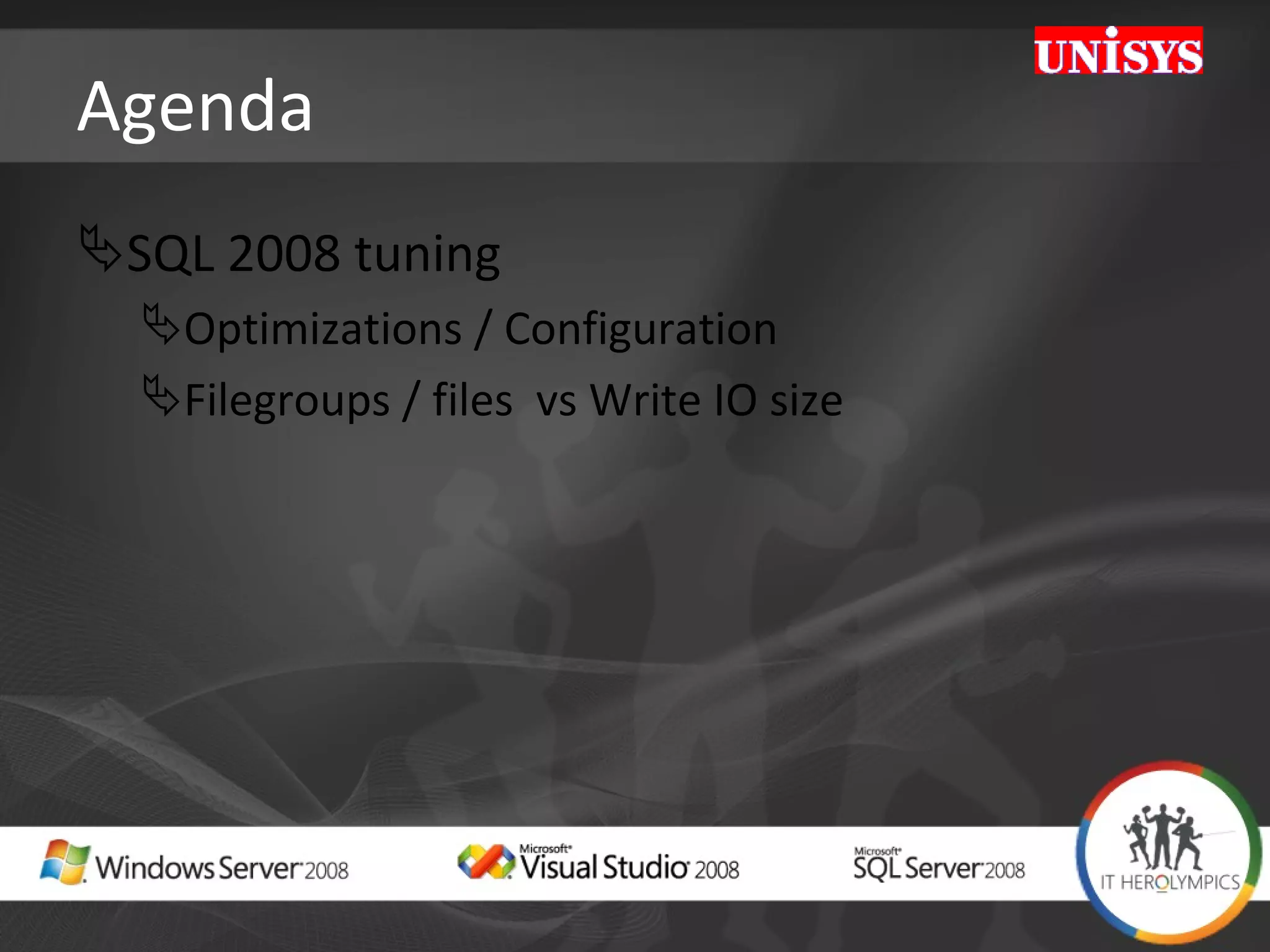 UNISYS

Agenda

SQL 2008 tuning

Optimizations / Configuration

Filegroups / files vs Write IO size

Windows Server 2008

Microsoft Visual Studio 2008

Microsoft SQL Server 2008

IT HEROLYMPICS